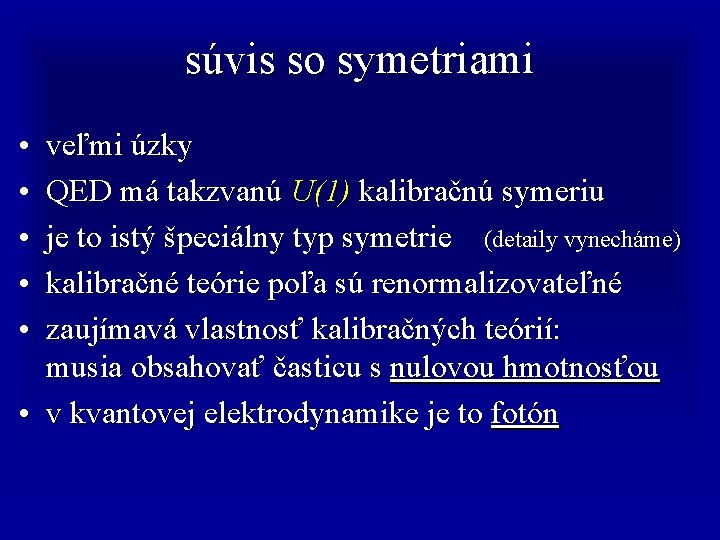 súvis so symetriami

• veľmi úzky
• QED má takzvanú $U(1)$ kalibračnú symeriu
• je to istý špeciálny typ symetrie (detaily vynecháme)
• kalibračné teórie poľa sú renormalizovateľné
• zaujímavá vlastnosť kalibračných teórií: musia obsahovať časticu s nulovou hmotnosťou
• v kvantovej elektrodynamike je to fotón